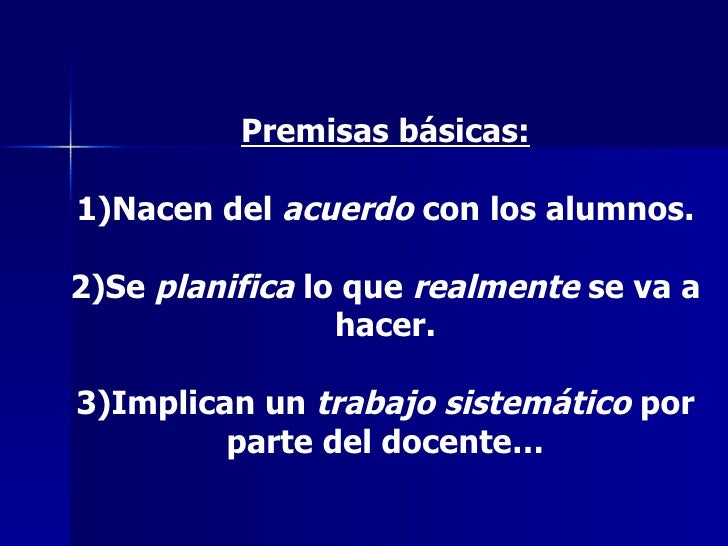 Premisas básicas:

1)Nacen del acuerdo con los alumnos.

2)Se planifica lo que realmente se va a hacer.

3)Implican un trabajo sistemático por parte del docente…